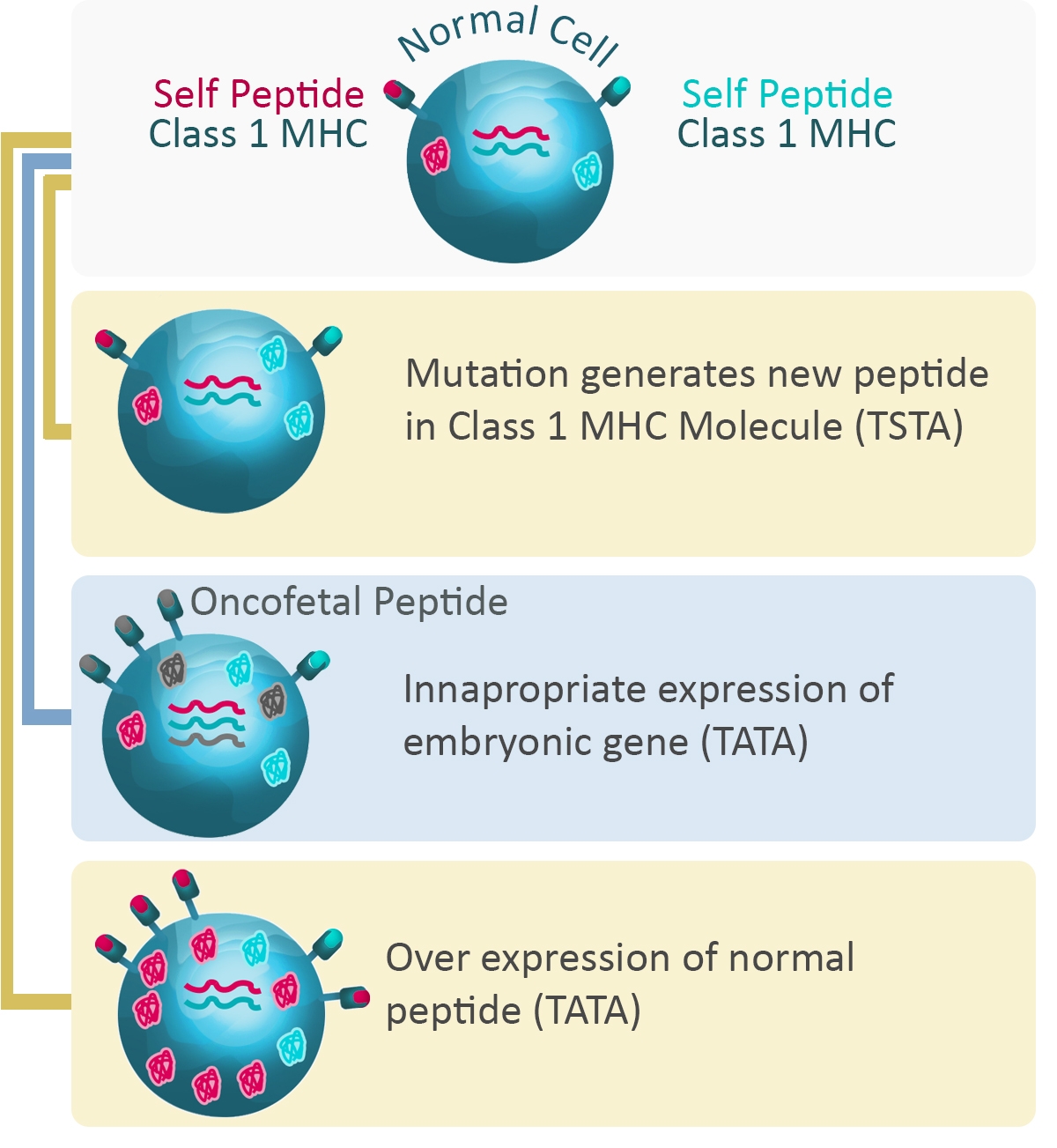 Normal Cell

Self Peptide
Class 1 MHC

Self Peptide
Class 1 MHC

Mutation generates new peptide in Class 1 MHC Molecule (TSTA)

Oncofetal Peptide

Innapropriate expression of embryonic gene (TATA)

Over expression of normal peptide (TATA)